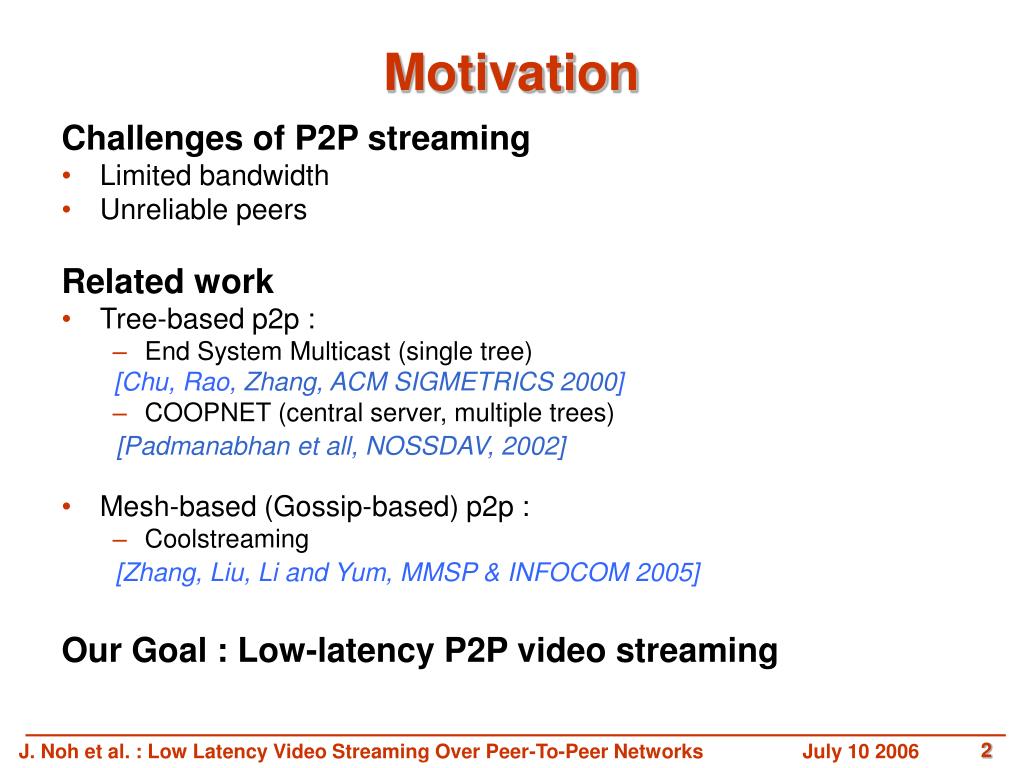 Motivation

Challenges of P2P streaming
• Limited bandwidth
• Unreliable peers

Related work
• Tree-based p2p :
– End System Multicast (single tree)
[Chu, Rao, Zhang, ACM SIGMETRICS 2000]
– COOPNET (central server, multiple trees)
[Padmanabhan et all, NOSSDAV, 2002]

• Mesh-based (Gossip-based) p2p :
– Coolstreaming
[Zhang, Liu, Li and Yum, MMSP & INFOCOM 2005]

Our Goal : Low-latency P2P video streaming

J. Noh et al. : Low Latency Video Streaming Over Peer-To-Peer Networks July 10 2006 2